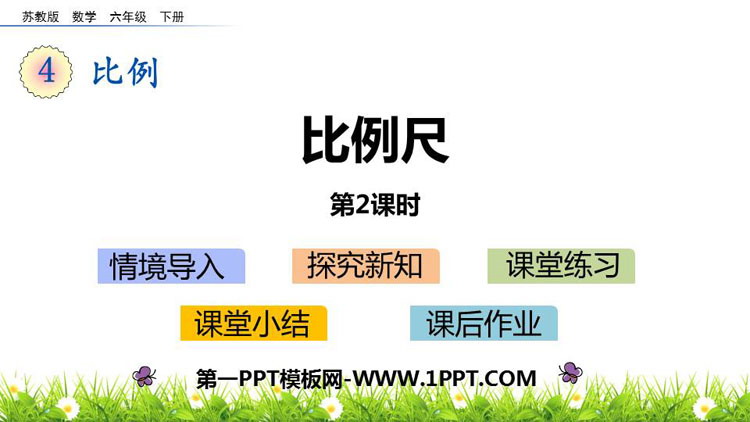 苏教版 数学 六年级 下册

4 比例

比例尺

第2课时

情境导入 探究新知 课堂练习

课堂小结 课后作业

第一PPT模板网-WWW.1PPT.COM